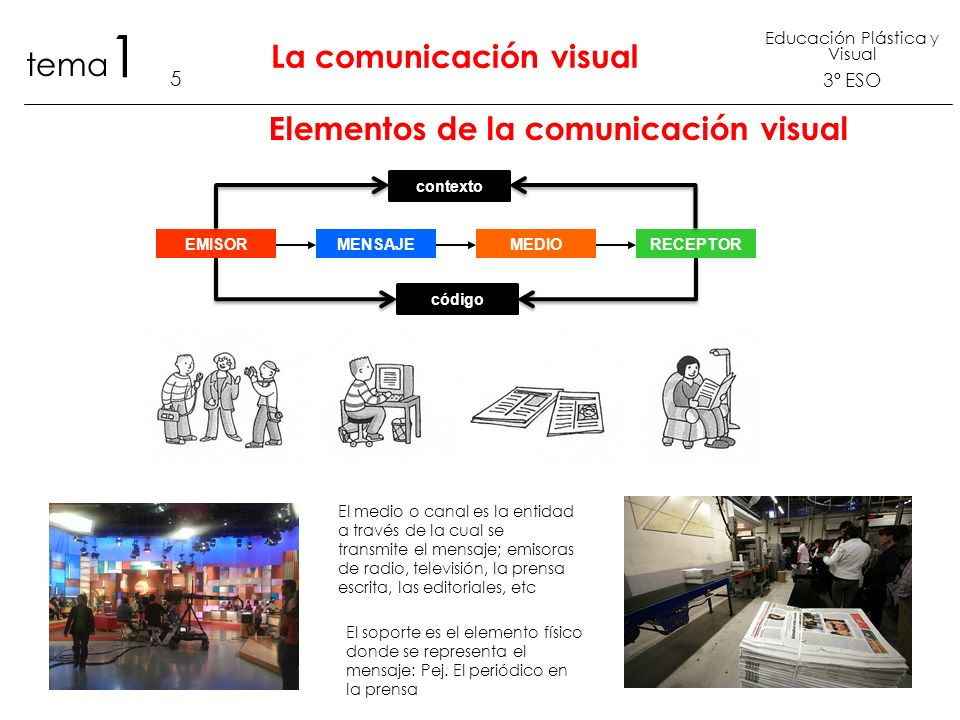 tema 1 5

La comunicación visual

Educación Plástica y Visual
3º ESO

Elementos de la comunicación visual

contexto

EMISOR
MENSAJE
MEDIO
RECEPTOR

código

El medio o canal es la entidad a través de la cual se transmite el mensaje; emisoras de radio, televisión, la prensa escrita, las editoriales, etc

El soporte es el elemento físico donde se representa el mensaje: Pej. El periódico en la prensa